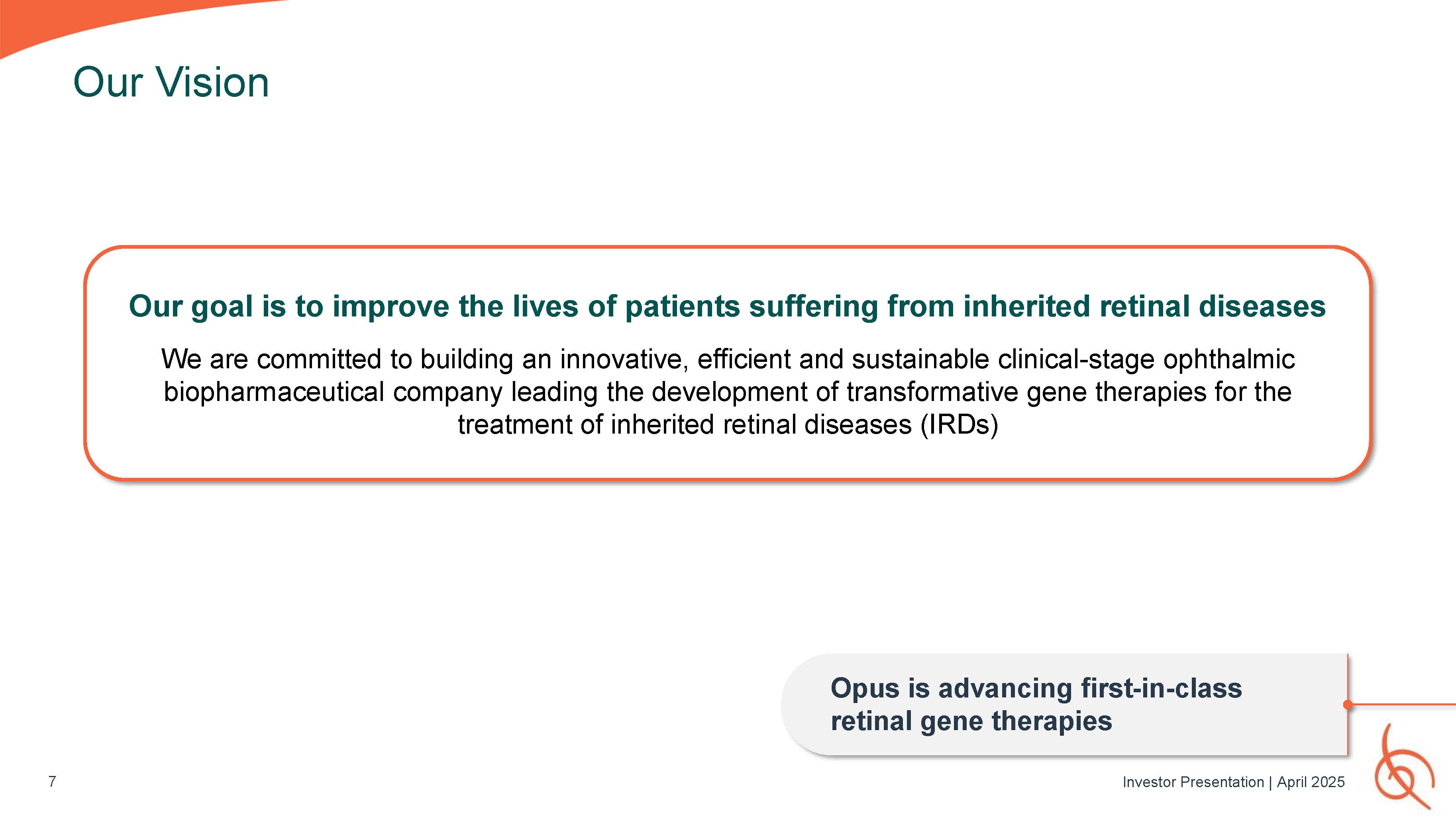 Our Vision

Our goal is to improve the lives of patients suffering from inherited retinal diseases

We are committed to building an innovative, efficient and sustainable clinical-stage ophthalmic biopharmaceutical company leading the development of transformative gene therapies for the treatment of inherited retinal diseases (IRDs)

Opus is advancing first-in-class retinal gene therapies

7

Investor Presentation | April 2025